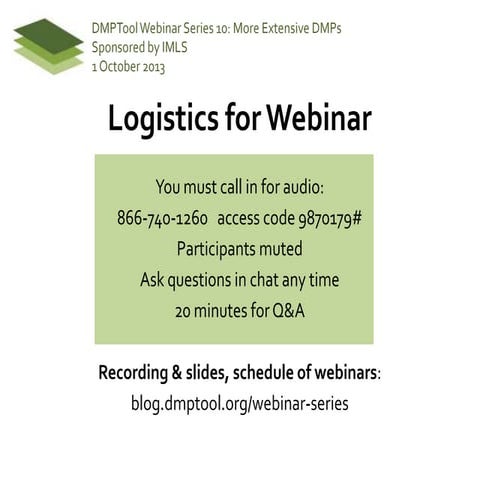 DMPTool Webinar Series 10: More Extensive DMPs
Sponsored by IMLS
1 October 2013

Logistics for Webinar

You must call in for audio:
866-740-1260 access code 9870179#
Participants muted
Ask questions in chat any time
20 minutes for Q&A

Recording & slides, schedule of webinars:
blog.dmptool.org/webinar-series